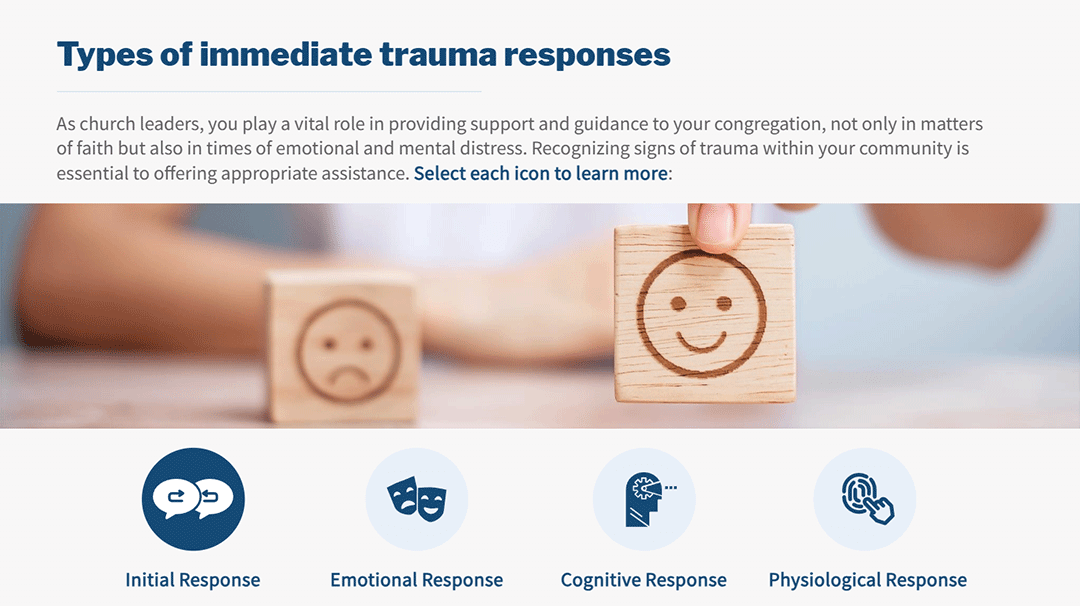 Types of immediate trauma responses

As church leaders, you play a vital role in providing support and guidance to your congregation, not only in matters of faith but also in times of emotional and mental distress. Recognizing signs of trauma within your community is essential to offering appropriate assistance. Select each icon to learn more:

Initial Response

Emotional Response

Cognitive Response

Physiological Response